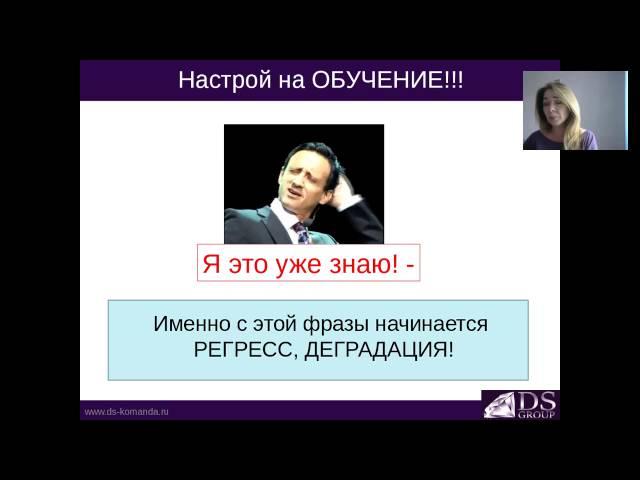 Настрой на ОБУЧЕНИЕ!!!

Я это уже знаю! -

Именно с этой фразы начинается РЕГРЕСС, ДЕГРАДАЦИЯ!

www.ds-komanda.ru

DS GROUP